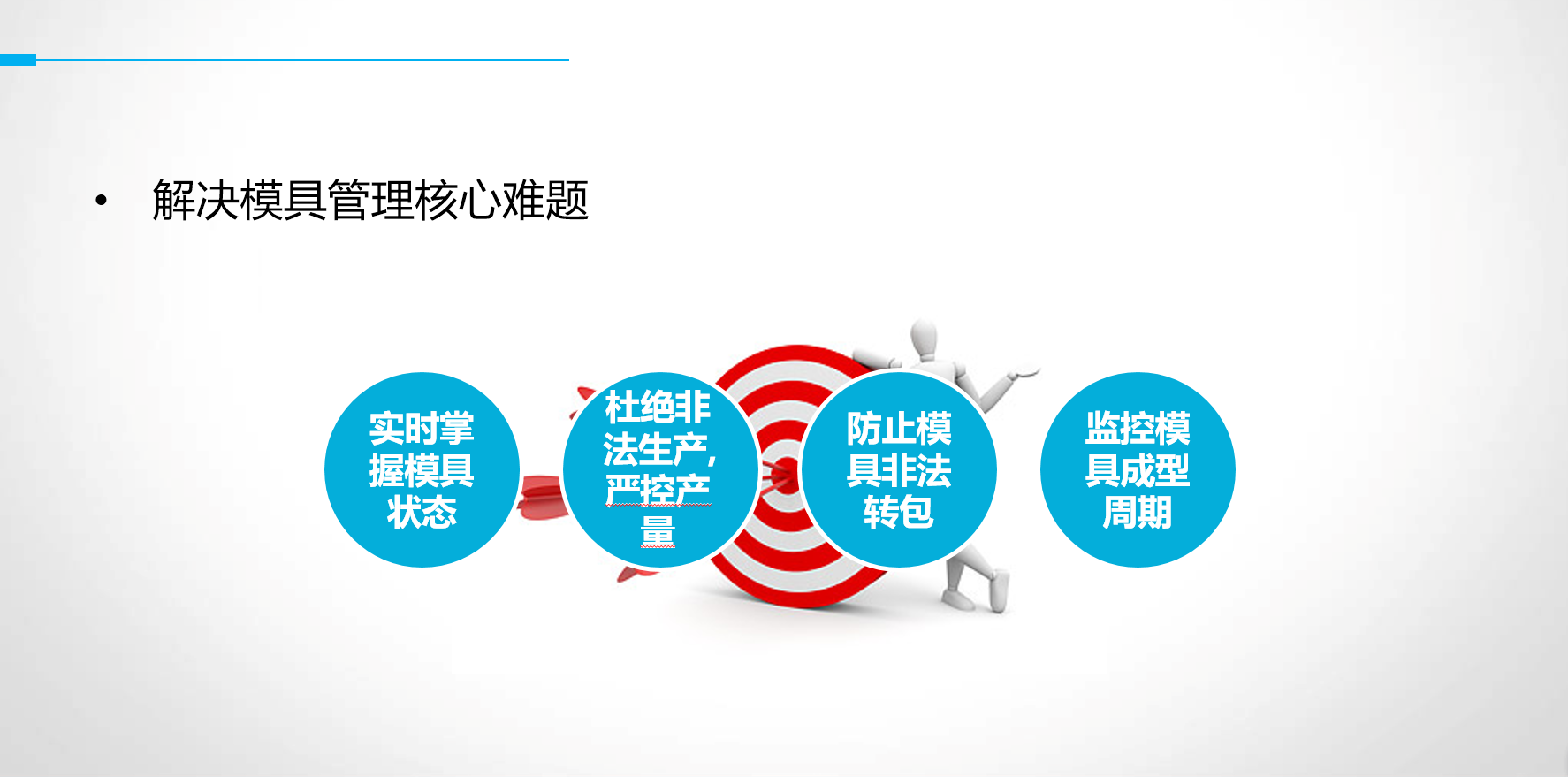 • 解决模具管理核心难题

实时掌握模具状态

杜绝非法生产，严控产量

防止模具非法转包

监控模具成型周期